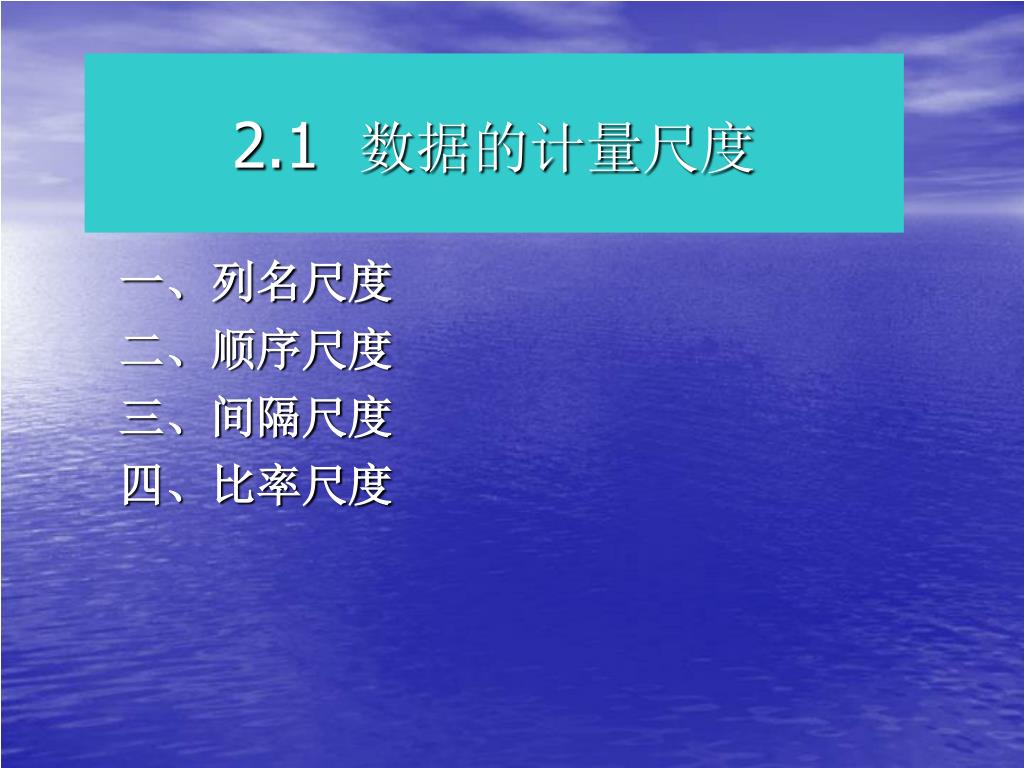 2.1 数据的计量尺度

一、列名尺度
二、顺序尺度
三、间隔尺度
四、比率尺度